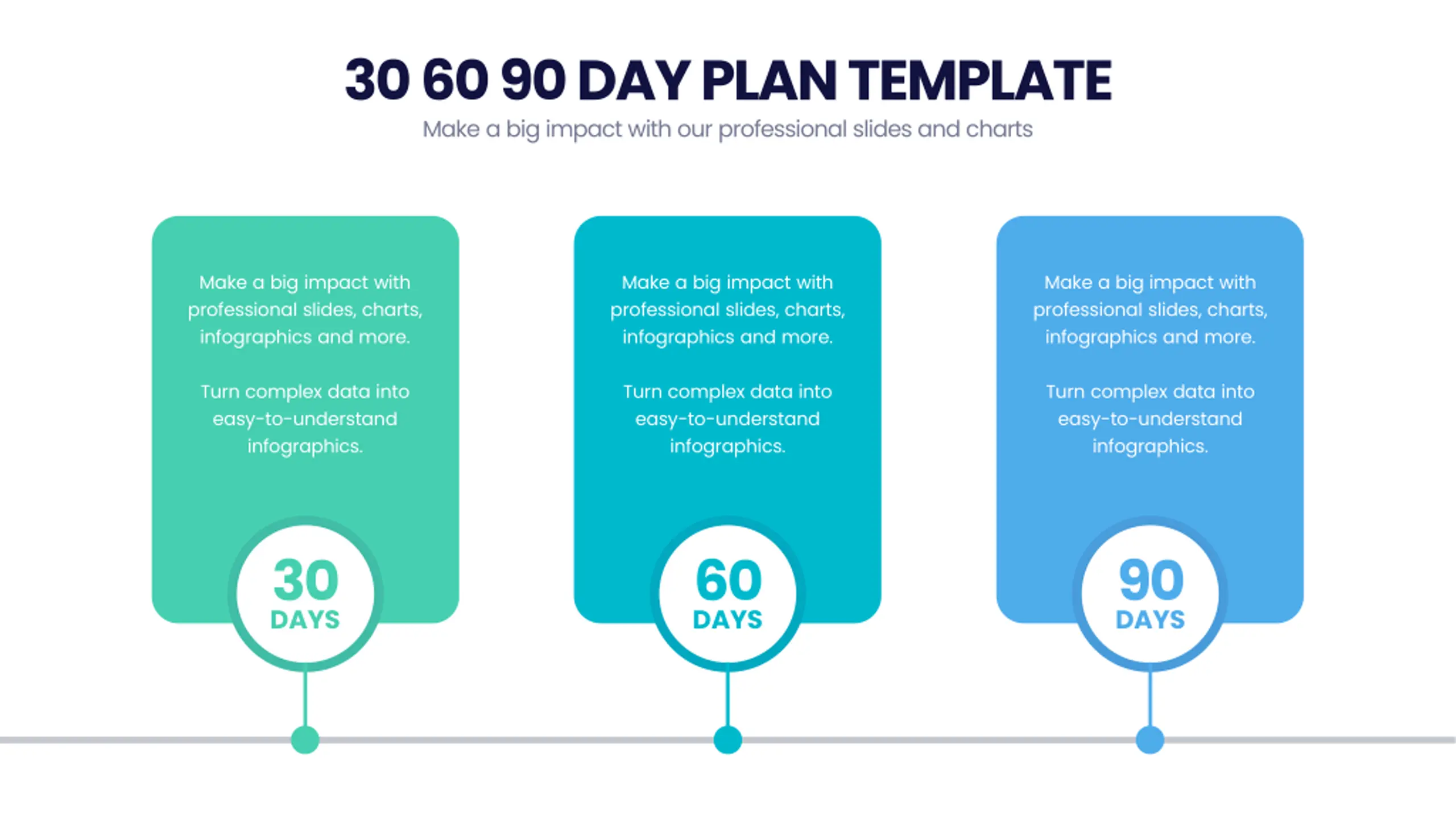 30 60 90 DAY PLAN TEMPLATE

Make a big impact with our professional slides and charts

Make a big impact with professional slides, charts, infographics and more.

Turn complex data into easy-to-understand infographics.

30
DAYS

Make a big impact with professional slides, charts, infographics and more.

Turn complex data into easy-to-understand infographics.

60
DAYS

Make a big impact with professional slides, charts, infographics and more.

Turn complex data into easy-to-understand infographics.

90
DAYS